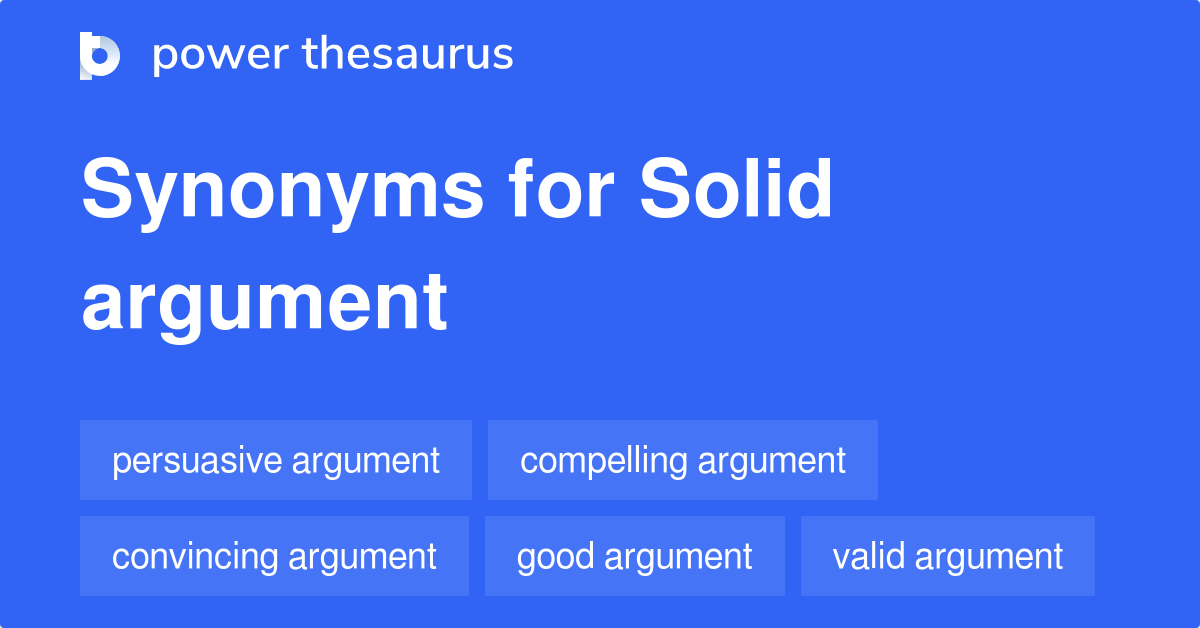 power thesaurus

Synonyms for Solid argument

persuasive argument
compelling argument
convincing argument
good argument
valid argument